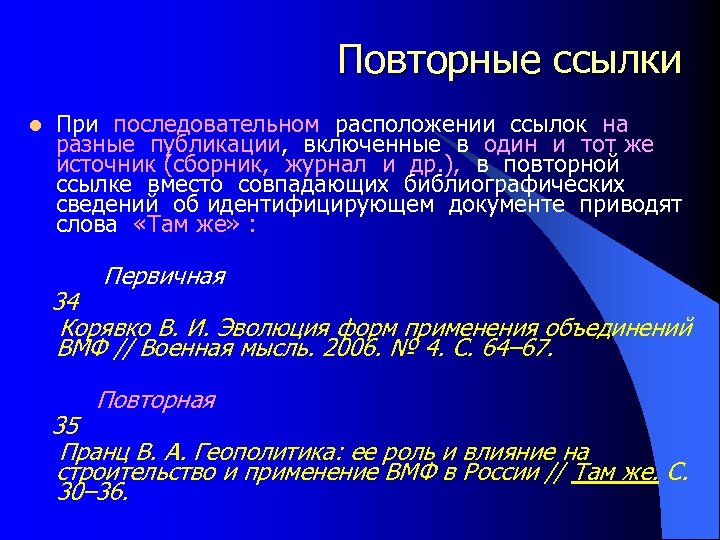 Повторные ссылки

При последовательном расположении ссылок на разные публикации, включенные в один и тот же источник (сборник, журнал и др.), в повторной ссылке вместо совпадающих библиографических сведений об идентифицирующем документе приводят слова «Там же» :

Первичная

34

Корявко В. И. Эволюция форм применения объединений ВМФ // Военная мысль. 2006. № 4. С. 64–67.

Повторная

35

Пранц В. А. Геополитика: ее роль и влияние на строительство и применение ВМФ в России // Там же. С. 30–36.